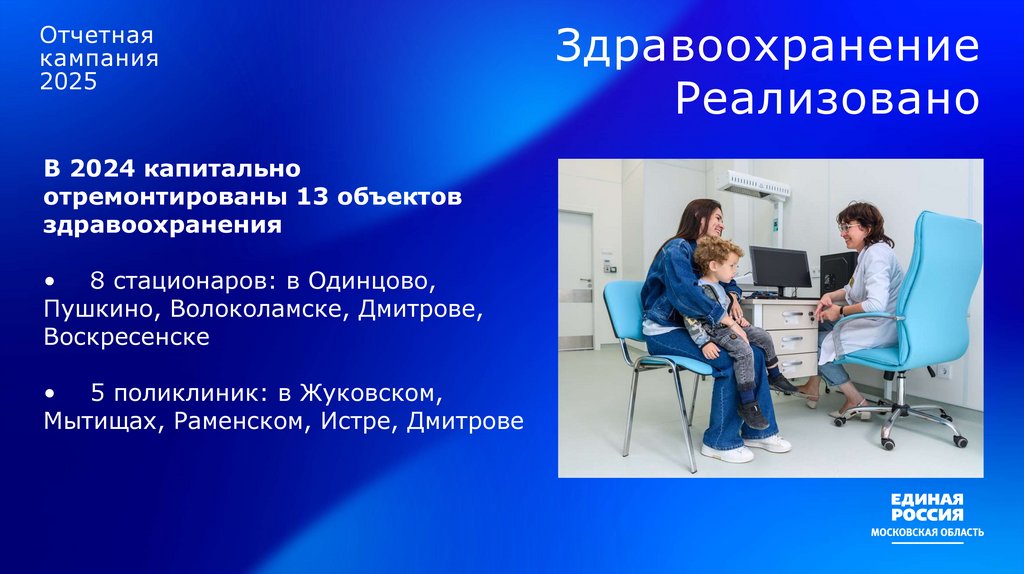 Отчетная кампания 2025

Здравоохранение Реализовано

В 2024 капитально отремонтированы 13 объектов здравоохранения

• 8 стационаров: в Одинцово, Пушкино, Волоколамске, Дмитрове, Воскресенске

• 5 поликлиник: в Жуковском, Мытищах, Раменском, Истре, Дмитрове

ЕДИНАЯ РОССИЯ МОСКОВСКАЯ ОБЛАСТЬ